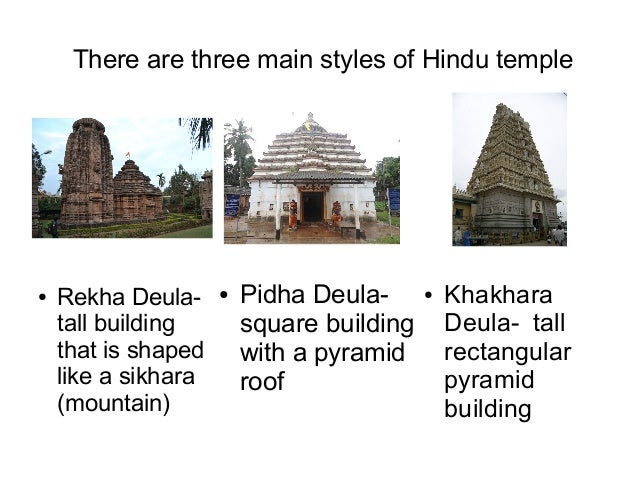 There are three main styles of Hindu temple

• Rekha Deula- tall building that is shaped like a sikhara (mountain)

• Pidha Deula- square building with a pyramid roof

• Khakhara Deula- tall rectangular pyramid building